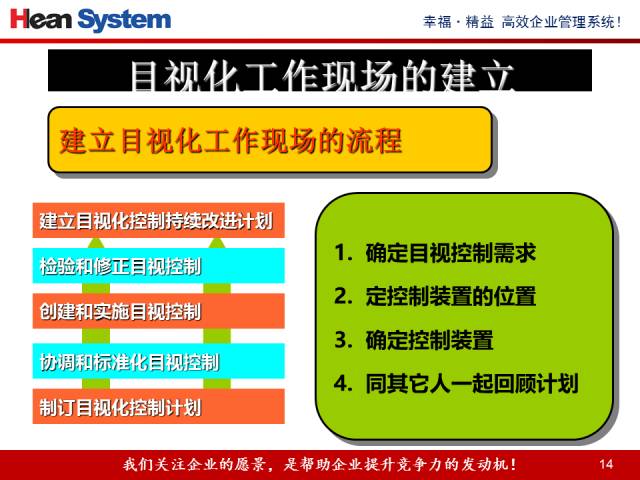 Hean System

幸福 · 精益 高效企业管理系统！

目视化工作现场的建立

建立目视化工作现场的流程

建立目视化控制持续改进计划

检验和修正目视控制

创建和实施目视控制

协调和标准化目视控制

制订目视化控制计划

1. 确定目视控制需求

2. 定控制装置的位置

3. 确定控制装置

4. 同其它人一起回顾计划

我们关注企业的愿景，是帮助企业提升竞争力的发动机！

14